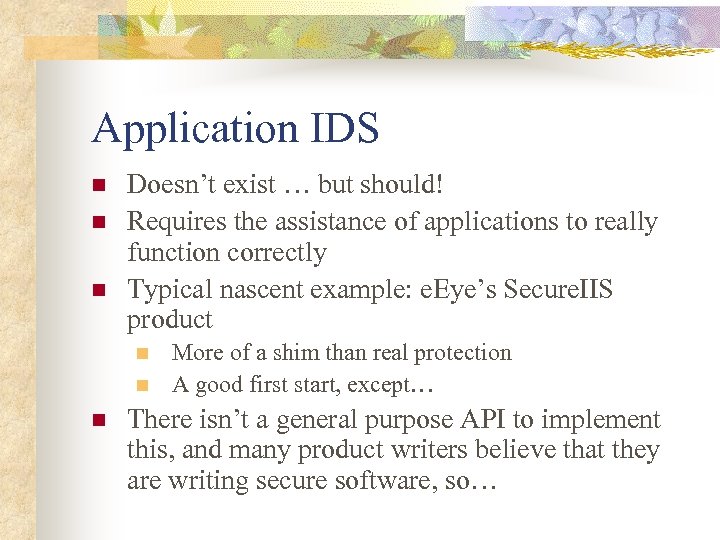 Application IDS

- Doesn’t exist … but should!
- Requires the assistance of applications to really function correctly
- Typical nascent example: eEye’s SecureIIS product
  - More of a shim than real protection
  - A good first start, except…
- There isn’t a general purpose API to implement this, and many product writers believe that they are writing secure software, so…